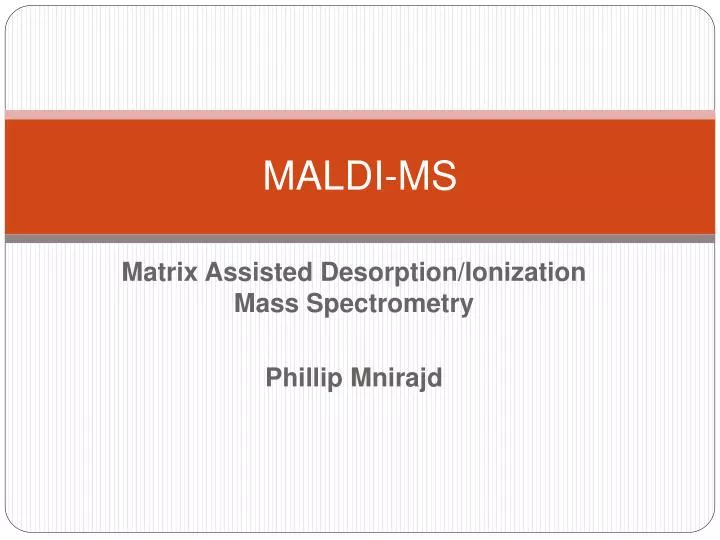 MALDI-MS

Matrix Assisted Desorption/Ionization Mass Spectrometry

Phillip Mnirajd